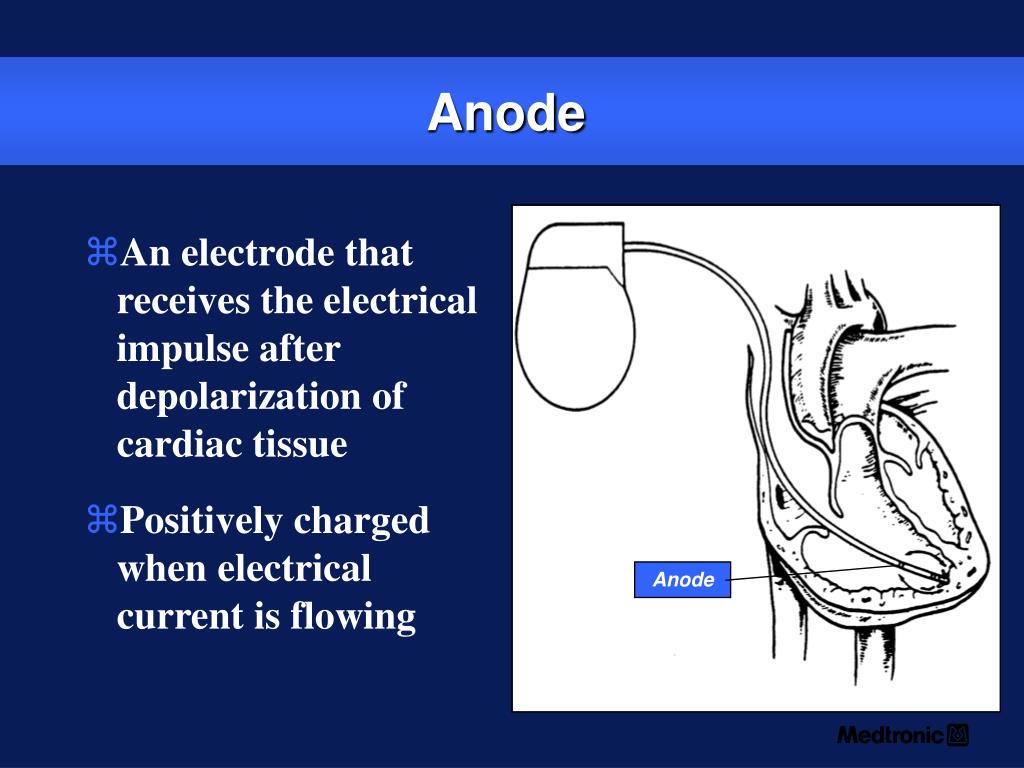 Anode

⌘An electrode that receives the electrical impulse after depolarization of cardiac tissue

⌘Positively charged when electrical current is flowing

Anode

Medtronic